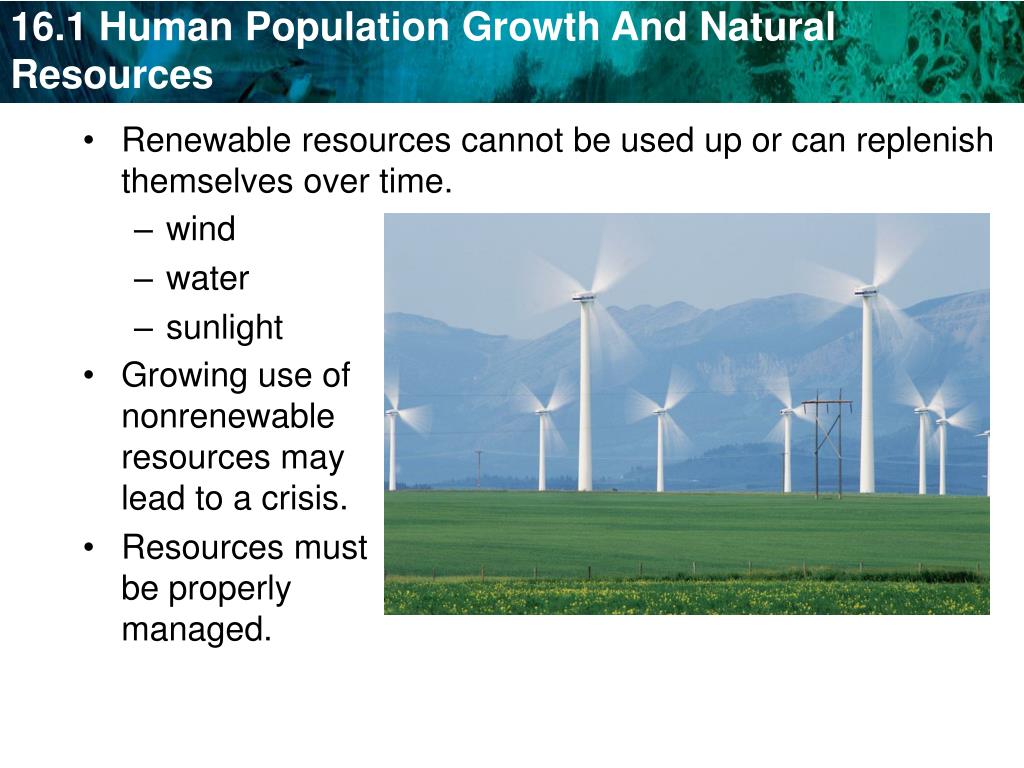 16.1 Human Population Growth And Natural Resources

• Renewable resources cannot be used up or can replenish themselves over time.
– wind
– water
– sunlight
• Growing use of nonrenewable resources may lead to a crisis.
• Resources must be properly managed.